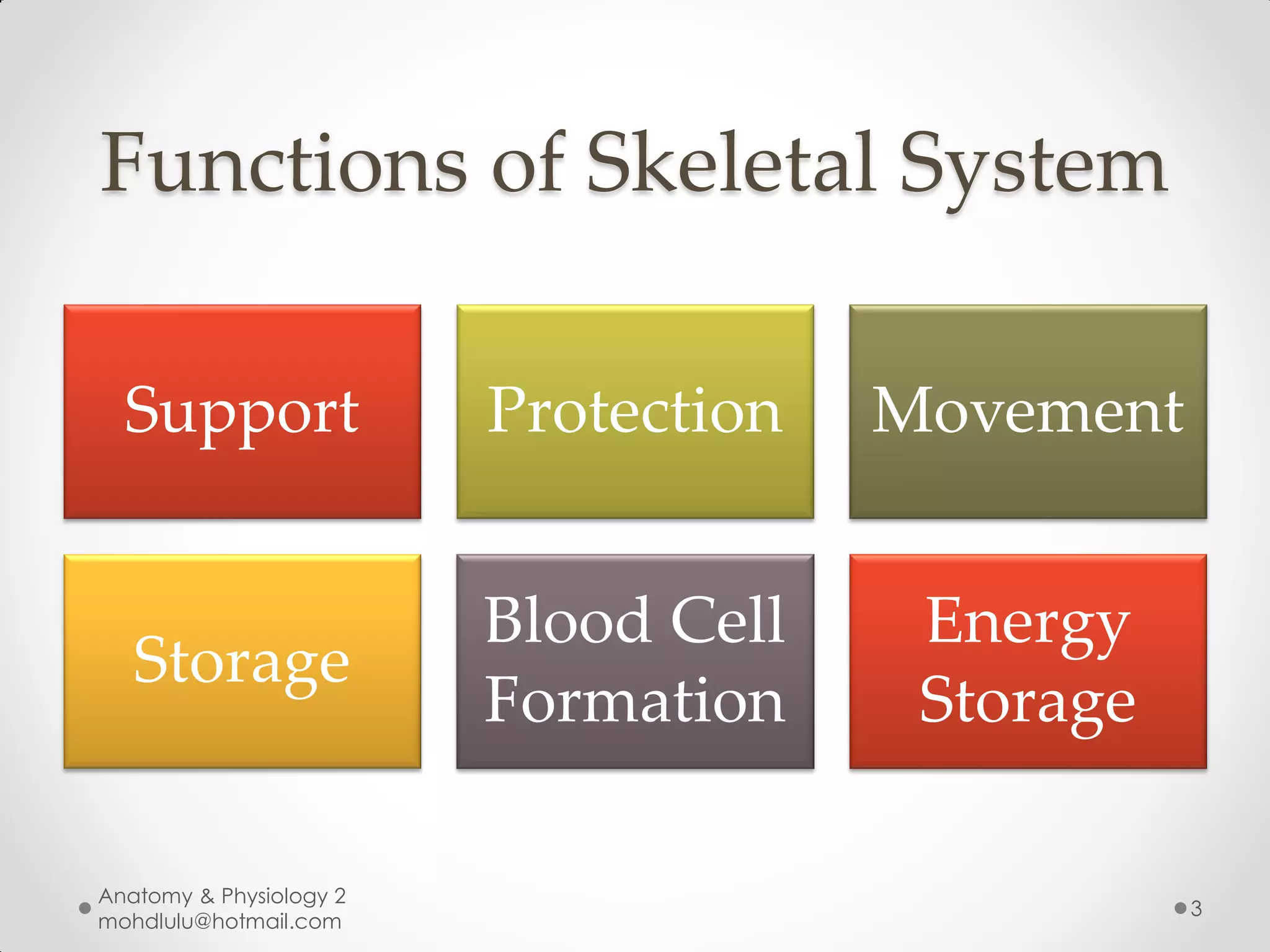 Functions of Skeletal System

Support

Protection

Movement

Storage

Blood Cell Formation

Energy Storage

Anatomy & Physiology 2
mohdlulu@hotmail.com

3